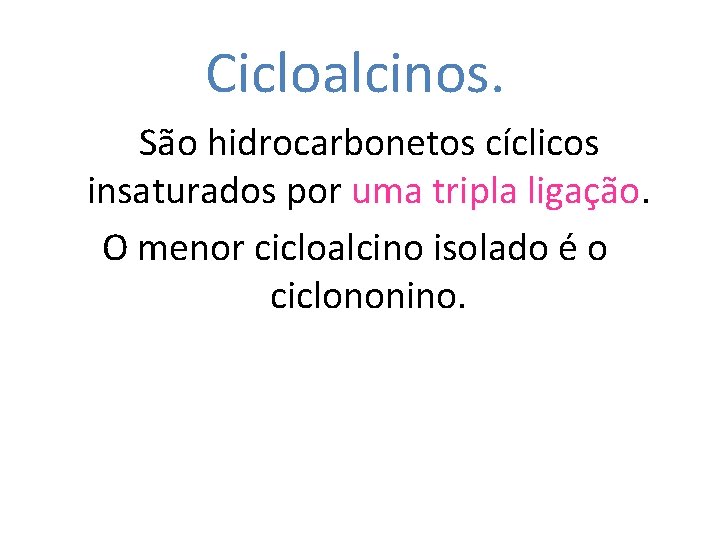 Cicloalcinos.

São hidrocarbonetos cíclicos insaturados por uma tripla ligação.

O menor cicloalcino isolado é o ciclononino.